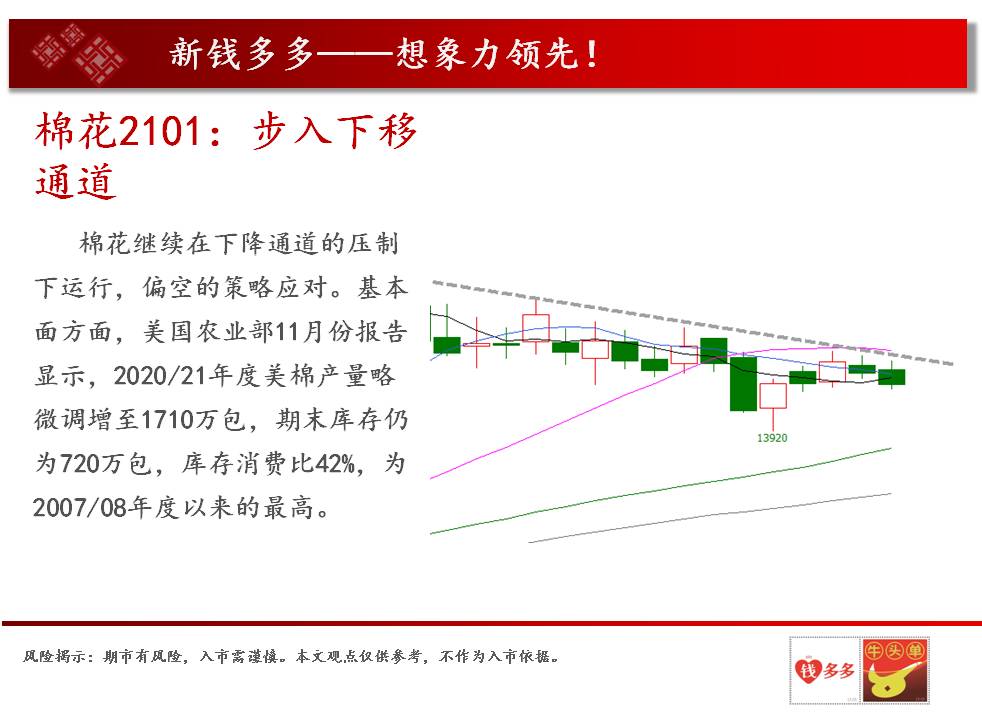 新钱多多——想象力领先！

棉花2101：步入下移通道

棉花继续在下降通道的压制下运行，偏空的策略应对。基本面方面，美国农业部11月份报告显示，2020/21年度美棉产量略微调增至1710万包，期末库存仍为720万包，库存消费比42%，为2007/08年度以来的最高。

13920

风险揭示：期市有风险，入市需谨慎。本文观点仅供参考，不作为入市依据。

钱多多

牛头单